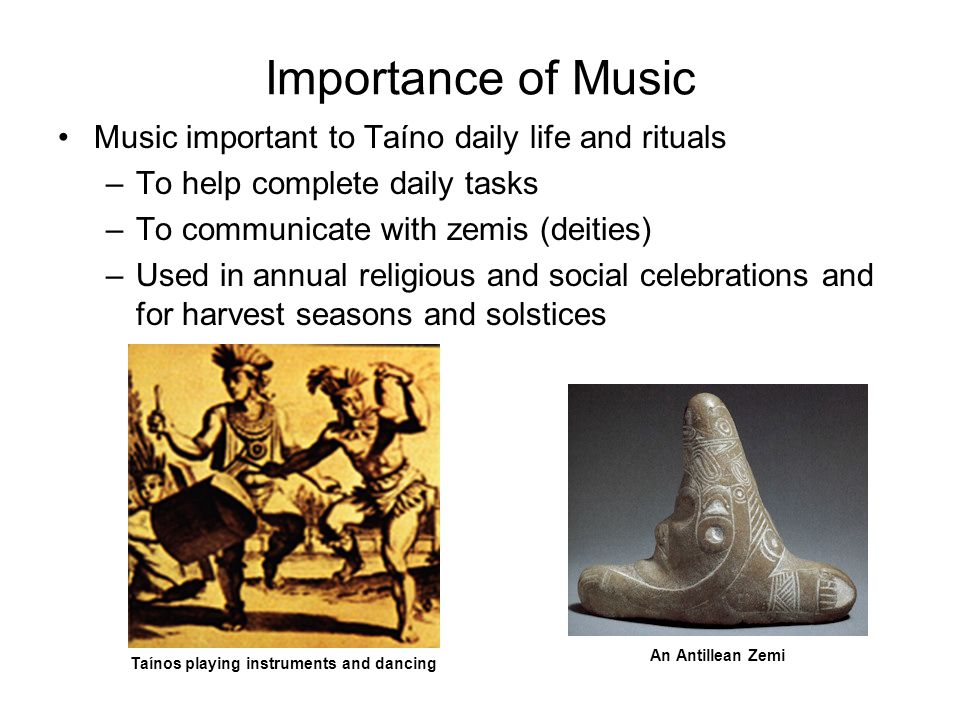 Importance of Music

• Music important to Taíno daily life and rituals
– To help complete daily tasks
– To communicate with zemis (deities)
– Used in annual religious and social celebrations and for harvest seasons and solstices

Taínos playing instruments and dancing

An Antillean Zemi